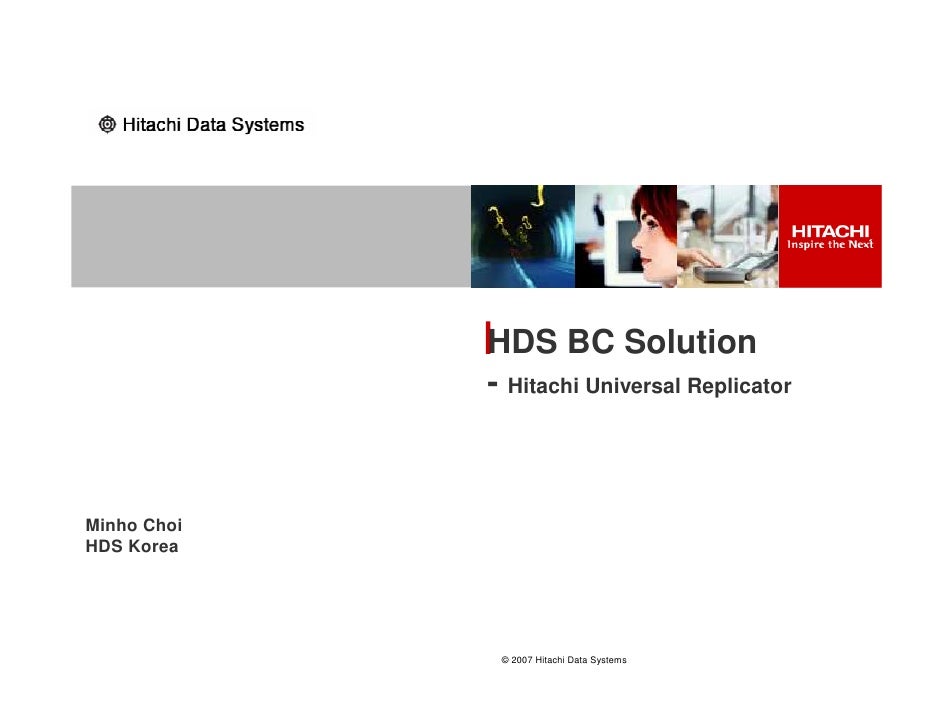 Hitachi Data Systems

HITACHI
Inspire the Next

HDS BC Solution
- Hitachi Universal Replicator

Minho Choi
HDS Korea

© 2007 Hitachi Data Systems